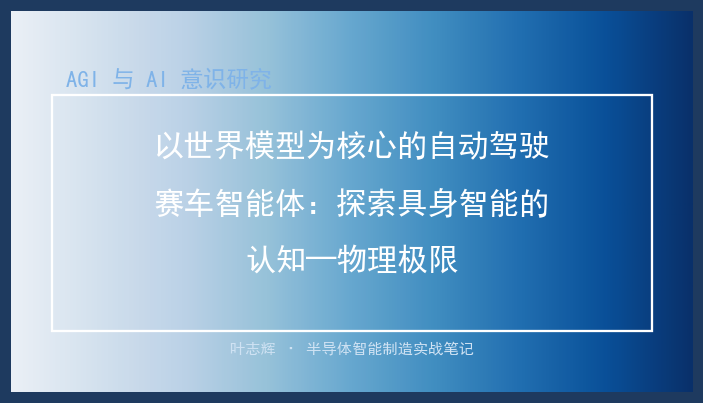 AGI 与 AI 意识研究

以世界模型为核心的自动驾驶赛车智能体：探索具身智能的认知—物理极限

叶志辉 · 半导体智能制造实战笔记